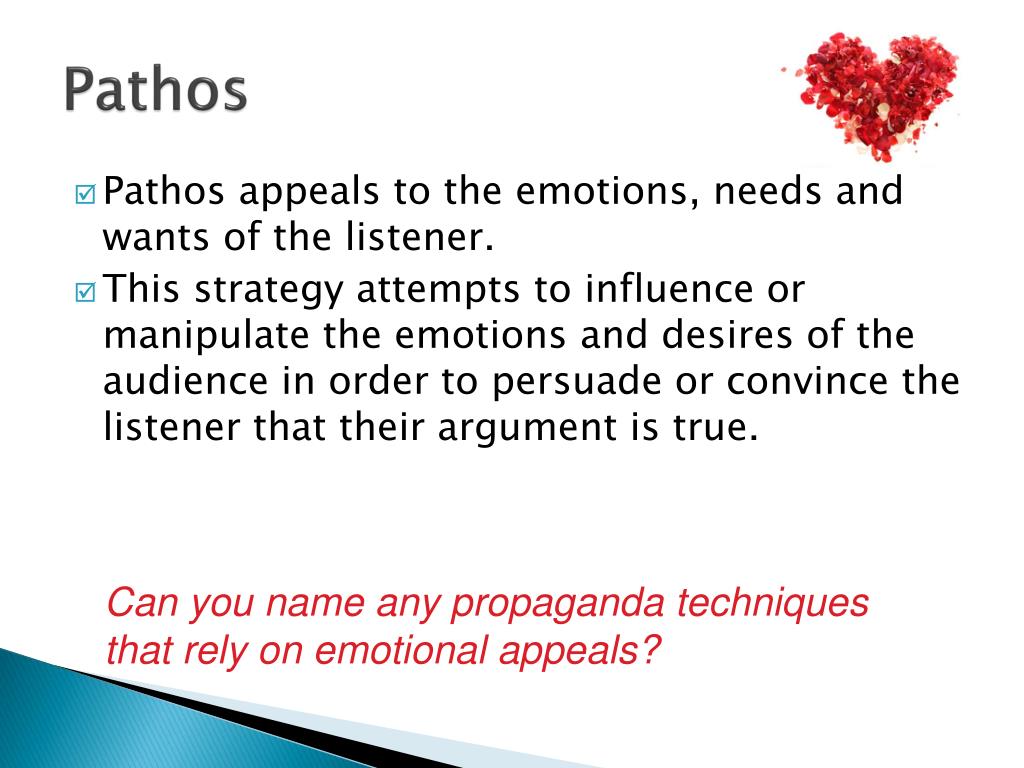 Pathos

Pathos appeals to the emotions, needs and wants of the listener.

This strategy attempts to influence or manipulate the emotions and desires of the audience in order to persuade or convince the listener that their argument is true.

Can you name any propaganda techniques that rely on emotional appeals?